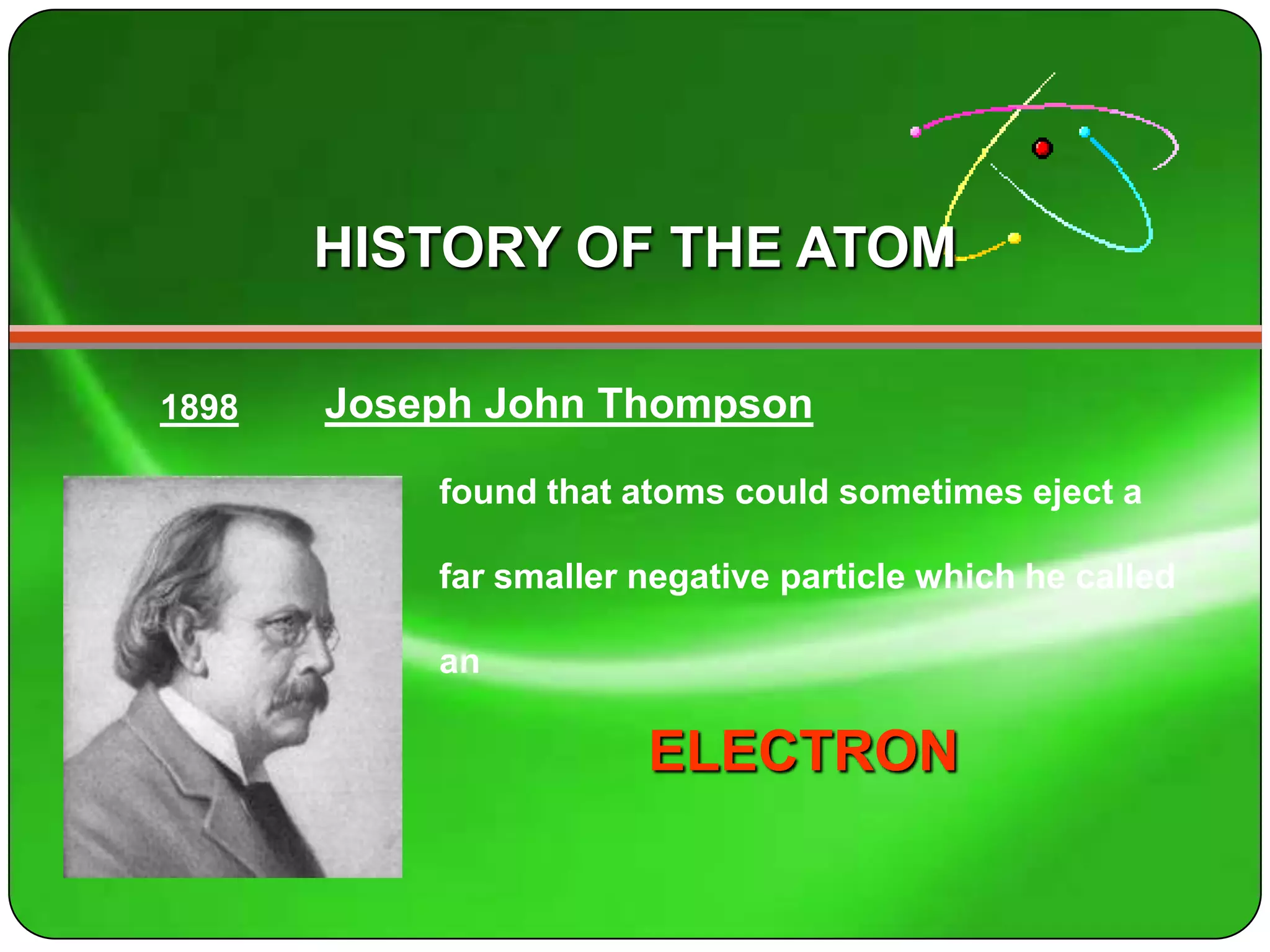 HISTORY OF THE ATOM

1898 Joseph John Thompson

found that atoms could sometimes eject a far smaller negative particle which he called an

ELECTRON